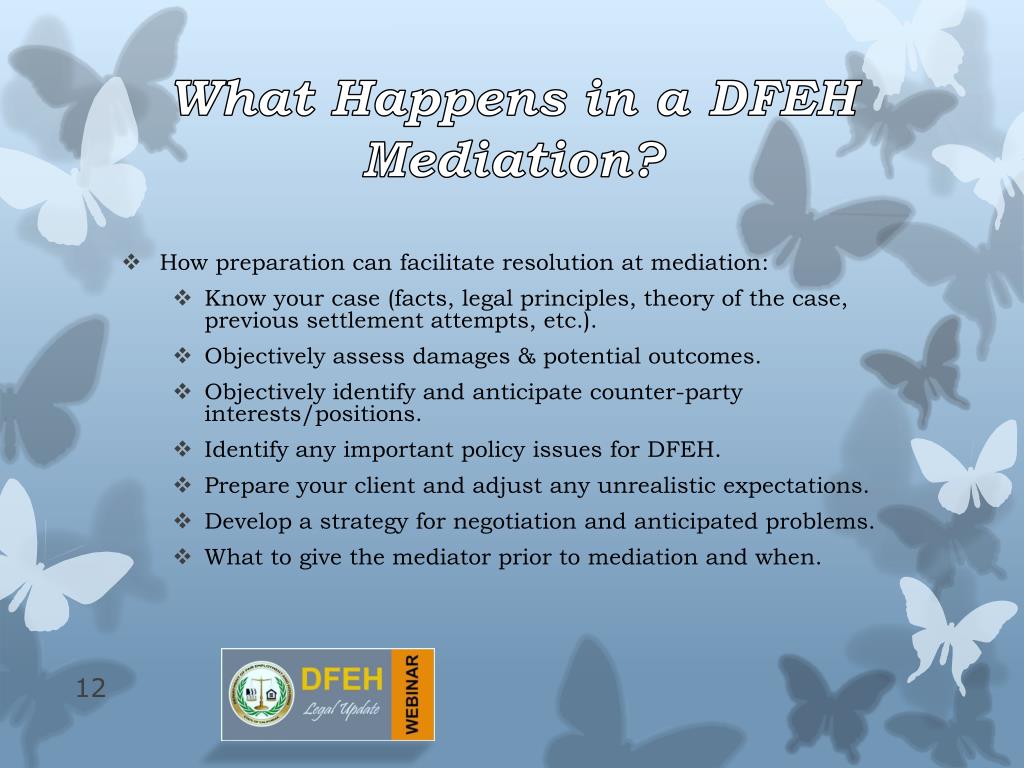 What Happens in a DFEH Mediation?

❖ How preparation can facilitate resolution at mediation:
❖ Know your case (facts, legal principles, theory of the case, previous settlement attempts, etc.).
❖ Objectively assess damages & potential outcomes.
❖ Objectively identify and anticipate counter-party interests/positions.
❖ Identify any important policy issues for DFEH.
❖ Prepare your client and adjust any unrealistic expectations.
❖ Develop a strategy for negotiation and anticipated problems.
❖ What to give the mediator prior to mediation and when.

12

DFEH
Legal Update
WEBINAR